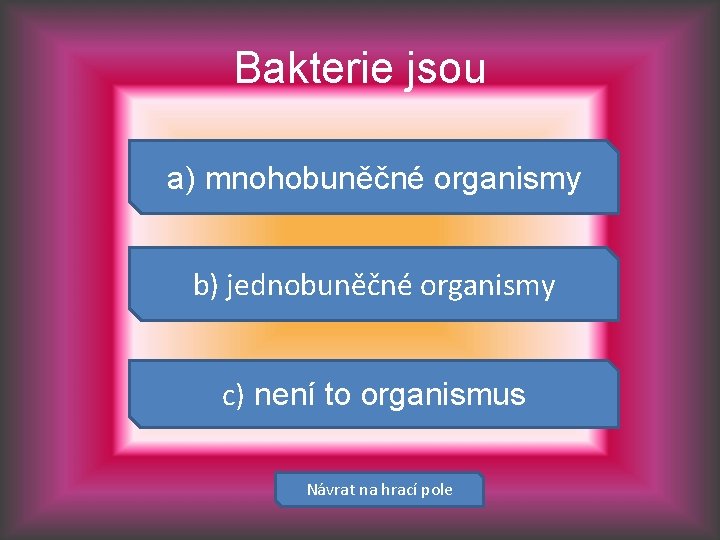 Bakterie jsou

a) mnohobuněčné organismy

b) jednobuněčné organismy

c) není to organismus

Návrat na hrací pole